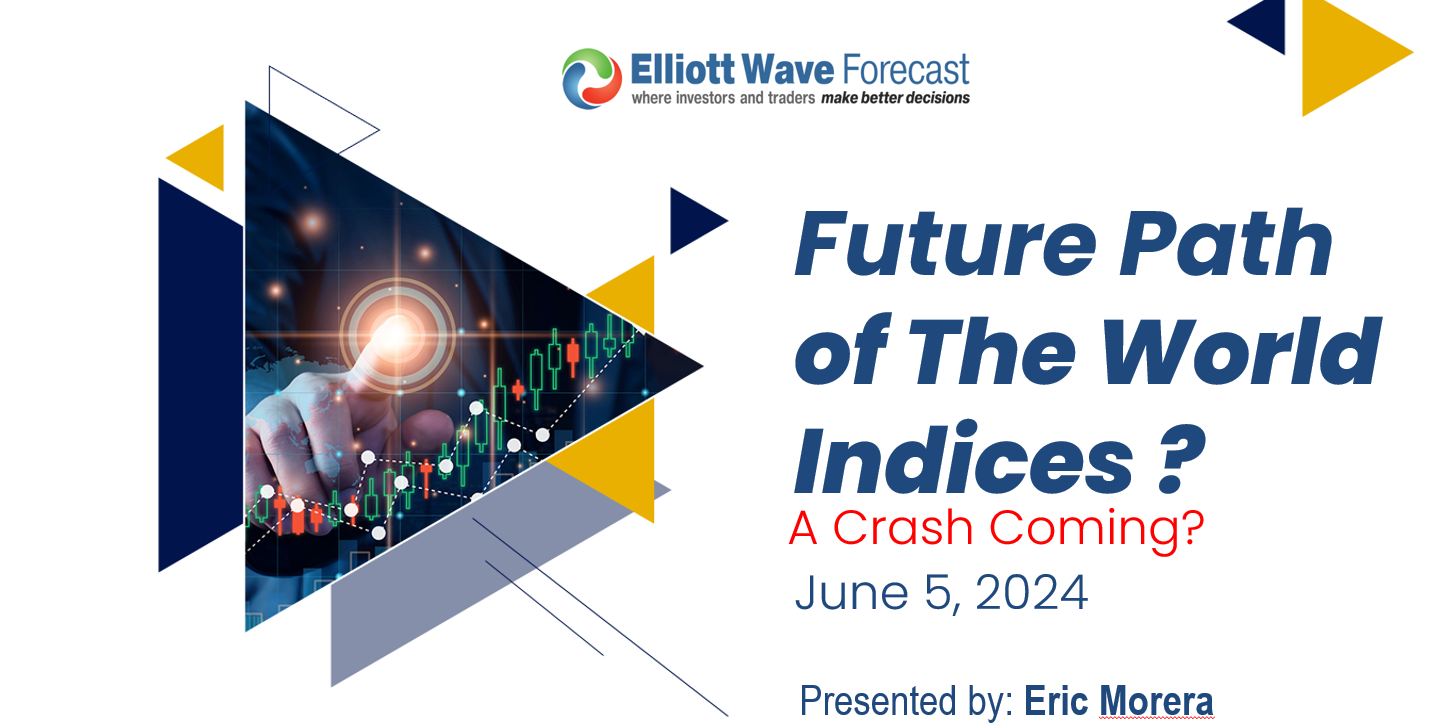 Elliott Wave Forecast
where investors and traders make better decisions

Future Path of The World Indices ?

A Crash Coming?

June 5, 2024

Presented by: Eric Morera